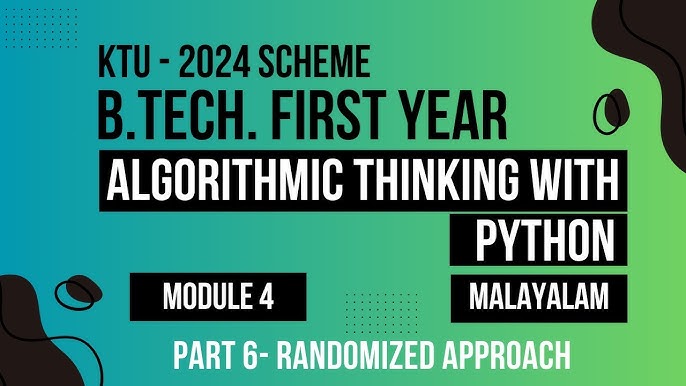 KTU - 2024 SCHEME
B.TECH. FIRST YEAR
ALGORITHMIC THINKING WITH PYTHON
MODULE 4
MALAYALAM
PART 6- RANDOMIZED APPROACH